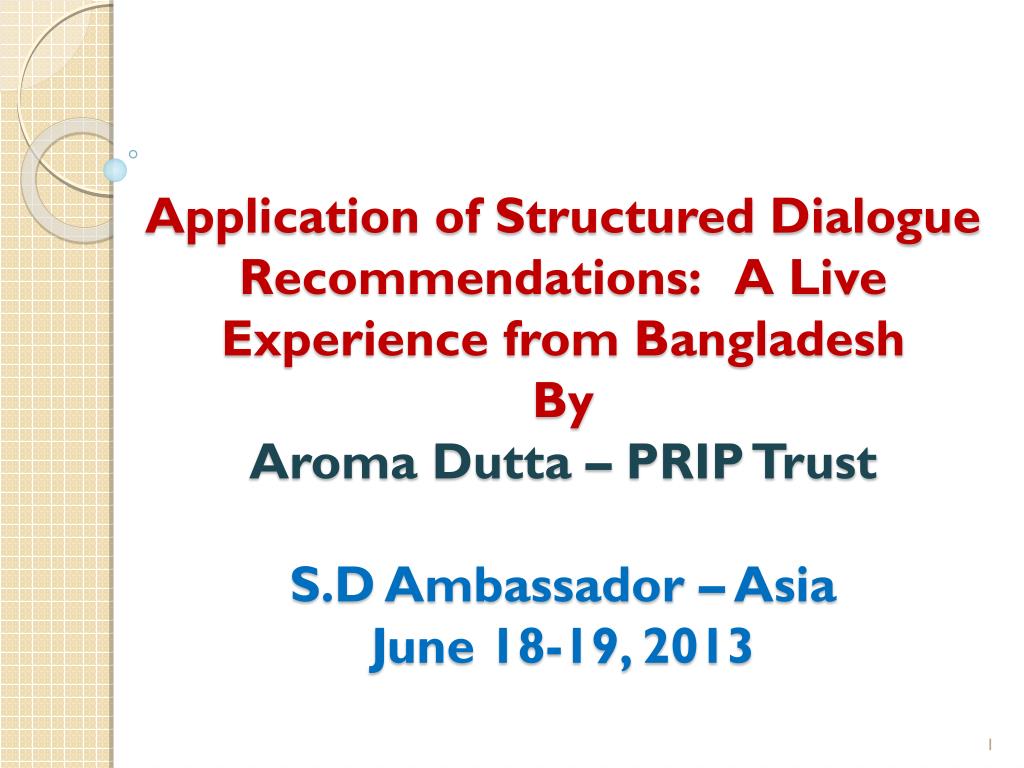 Application of Structured Dialogue Recommendations: A Live Experience from Bangladesh
By
Aroma Dutta – PRIP Trust

S.D Ambassador – Asia
June 18-19, 2013

1